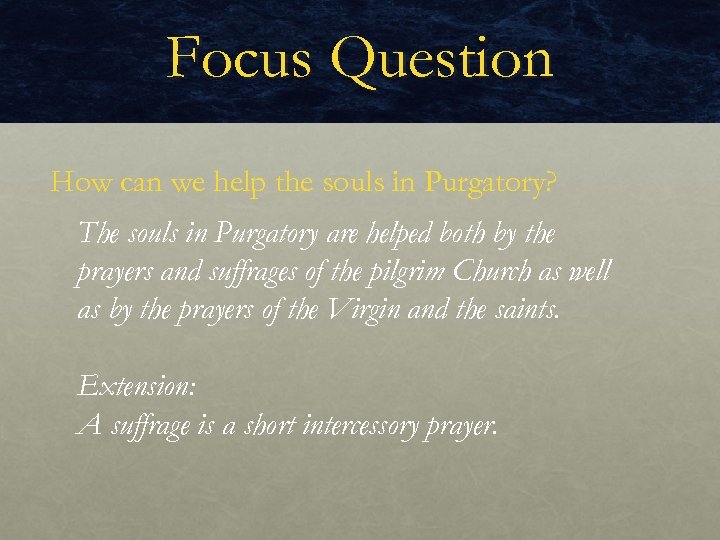 Focus Question

How can we help the souls in Purgatory?

The souls in Purgatory are helped both by the prayers and suffrages of the pilgrim Church as well as by the prayers of the Virgin and the saints.

Extension:
A suffrage is a short intercessory prayer.